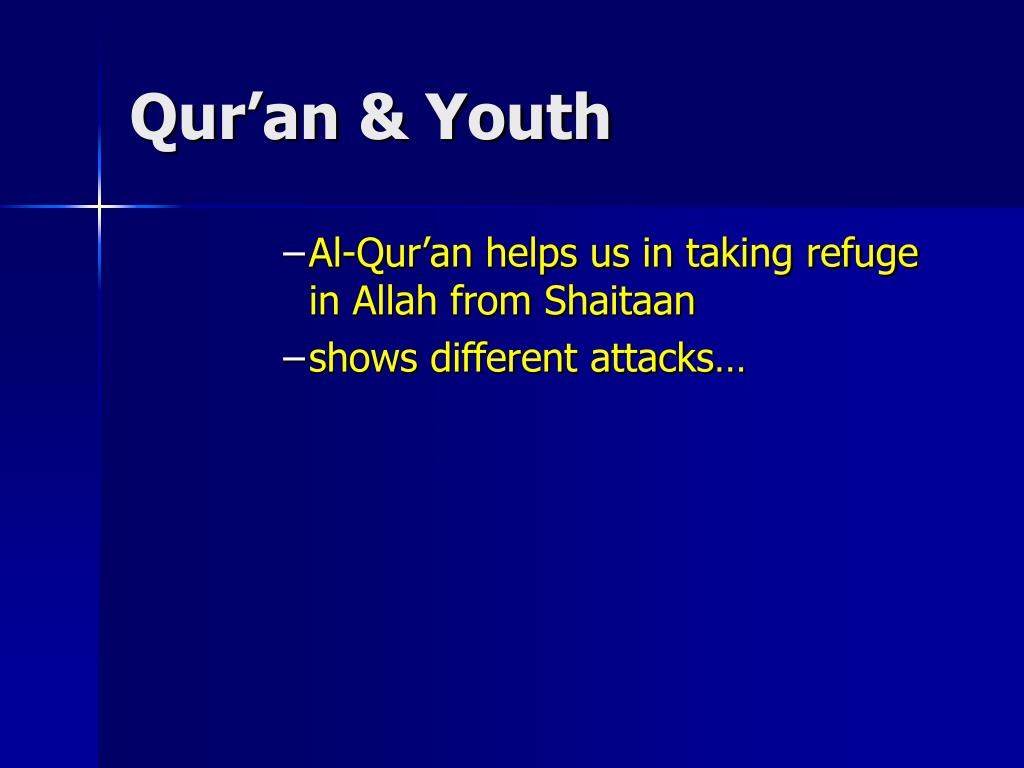 Qur’an & Youth

–Al-Qur’an helps us in taking refuge in Allah from Shaitaan

–shows different attacks…